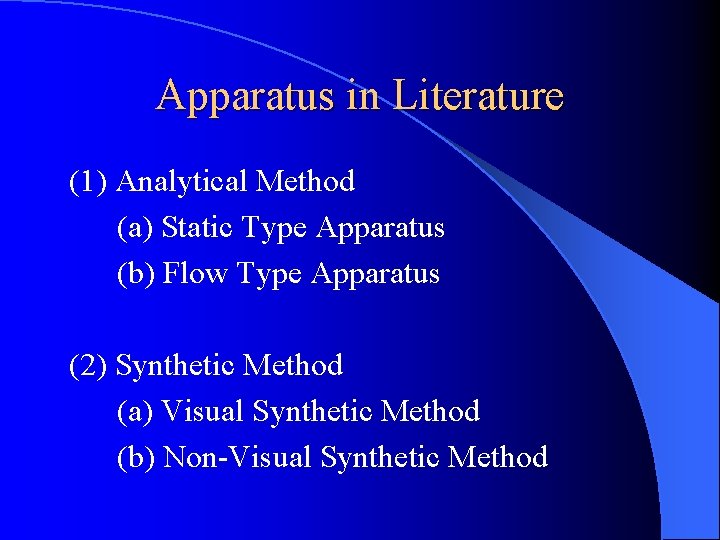 Apparatus in Literature

(1) Analytical Method
(a) Static Type Apparatus
(b) Flow Type Apparatus

(2) Synthetic Method
(a) Visual Synthetic Method
(b) Non-Visual Synthetic Method